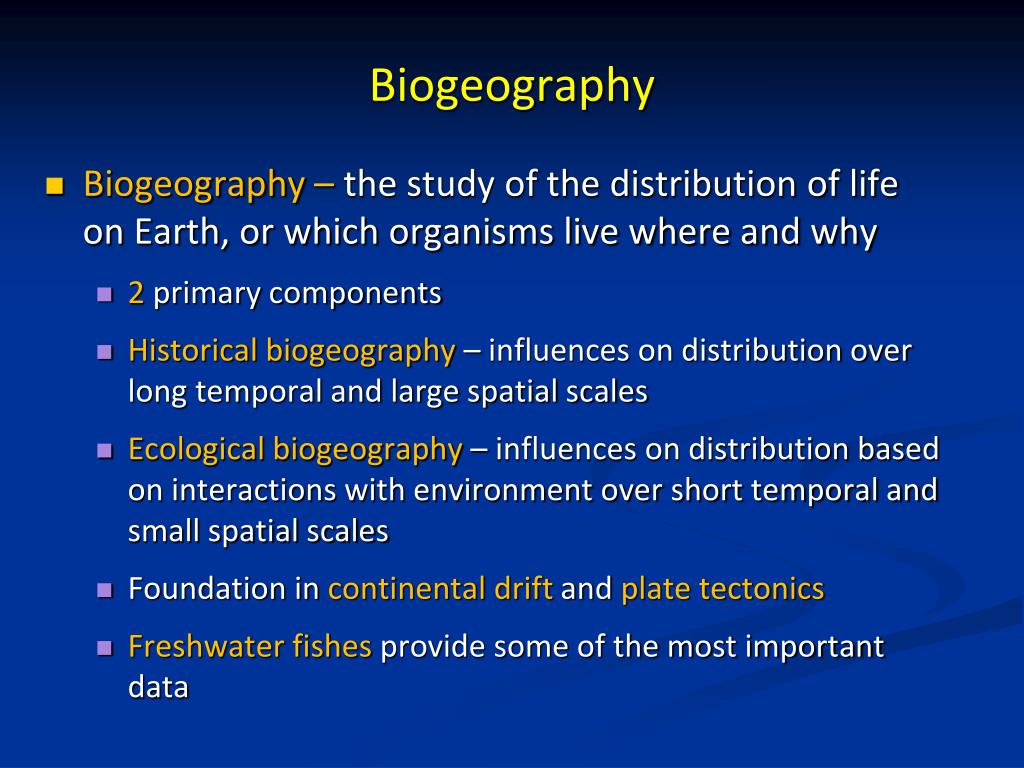 Biogeography

Biogeography – the study of the distribution of life on Earth, or which organisms live where and why

2 primary components

Historical biogeography – influences on distribution over long temporal and large spatial scales

Ecological biogeography – influences on distribution based on interactions with environment over short temporal and small spatial scales

Foundation in continental drift and plate tectonics

Freshwater fishes provide some of the most important data